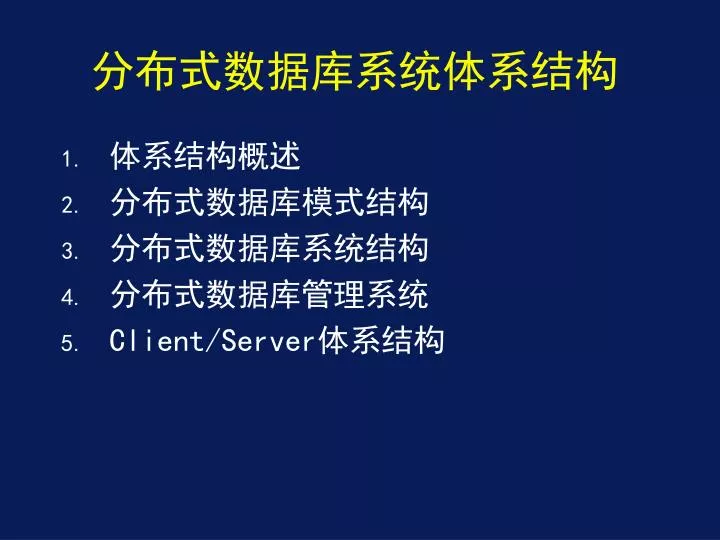 分布式数据库系统体系结构

1. 体系结构概述
2. 分布式数据库模式结构
3. 分布式数据库系统结构
4. 分布式数据库管理系统
5. Client/Server体系结构